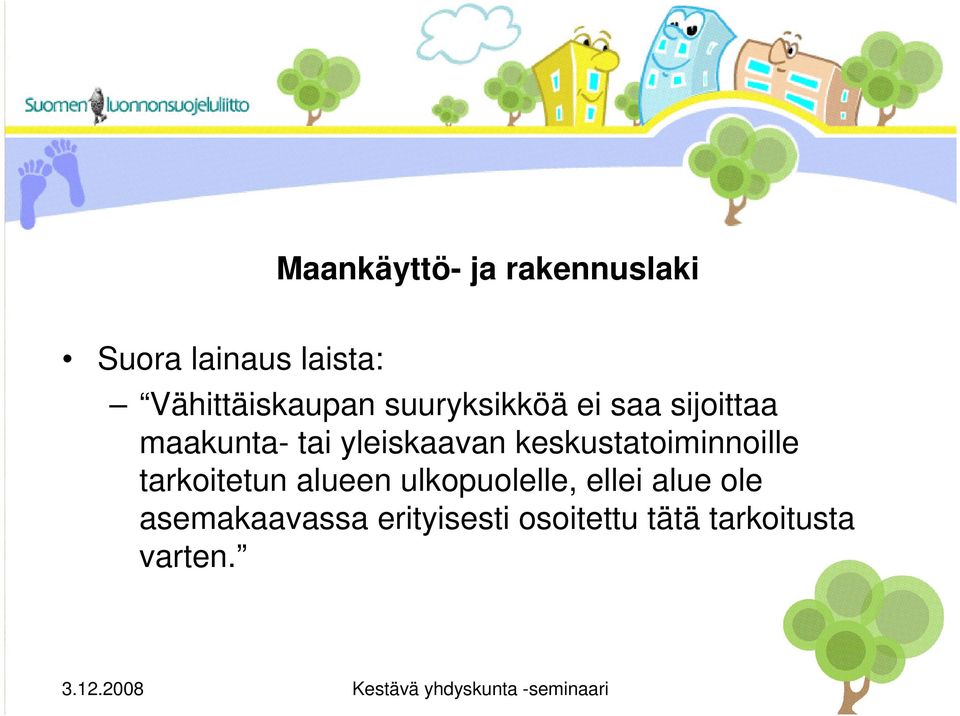 Suomen luonnonsuojeluliitto

Maankäyttö- ja rakennuslaki

• Suora lainaus laista:
– “Vähittäiskaupan suuryksikköä ei saa sijoittaa maakunta- tai yleiskaavan keskustatoiminnoille tarkoitetun alueen ulkopuolelle, ellei alue ole asemakaavassa erityisesti osoitettu tätä tarkoitusta varten.”

3.12.2008 Kestävä yhdyskunta -seminaari